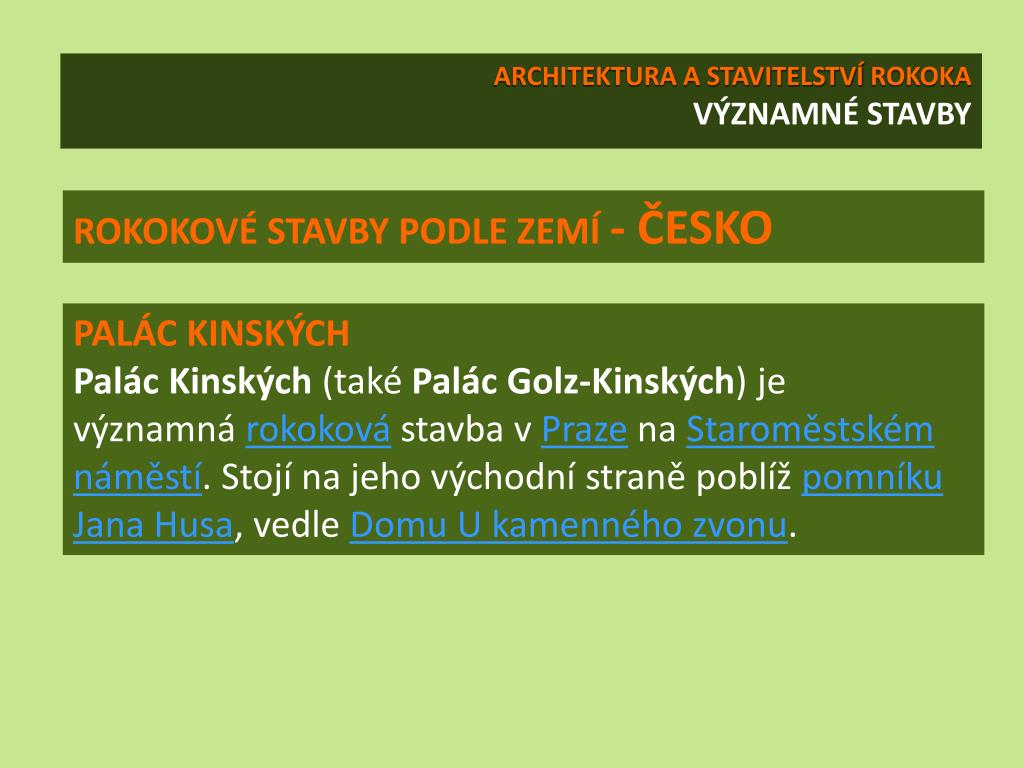 ARCHITEKTURA A STAVITELSTVÍ ROKOKA
VÝZNAMNÉ STAVBY

ROKOKOVÉ STAVBY PODLE ZEMÍ - ČESKO

PALÁC KINSKÝCH
Palác Kinských (také Palác Golz-Kinských) je významná rokoková stavba v Praze na Staroměstském náměstí. Stojí na jeho východní straně poblíž pomníku Jana Husa, vedle Domu U kamenného zvonu.